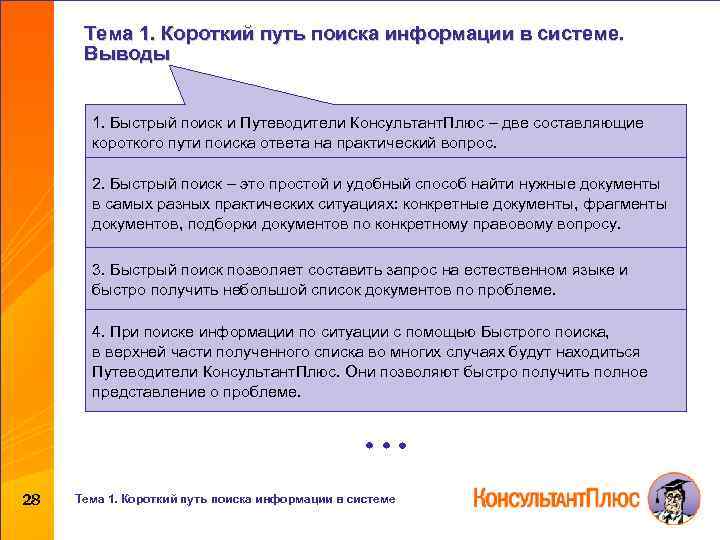 Тема 1. Короткий путь поиска информации в системе. Выводы

1. Быстрый поиск и Путеводители КонсультантПлюс – две составляющие короткого пути поиска ответа на практический вопрос.

2. Быстрый поиск – это простой и удобный способ найти нужные документы в самых разных практических ситуациях: конкретные документы, фрагменты документов, подборки документов по конкретному правовому вопросу.

3. Быстрый поиск позволяет составить запрос на естественном языке и быстро получить небольшой список документов по проблеме.

4. При поиске информации по ситуации с помощью Быстрого поиска, в верхней части полученного списка во многих случаях будут находиться Путеводители КонсультантПлюс. Они позволяют быстро получить полное представление о проблеме.

28

Тема 1. Короткий путь поиска информации в системе

КонсультантПлюс